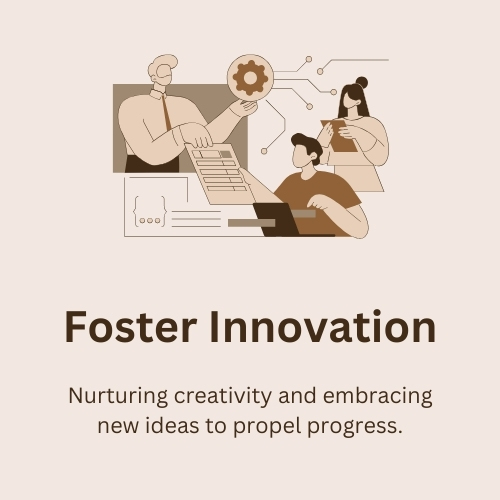 Foster Innovation

Nurturing creativity and embracing new ideas to propel progress.